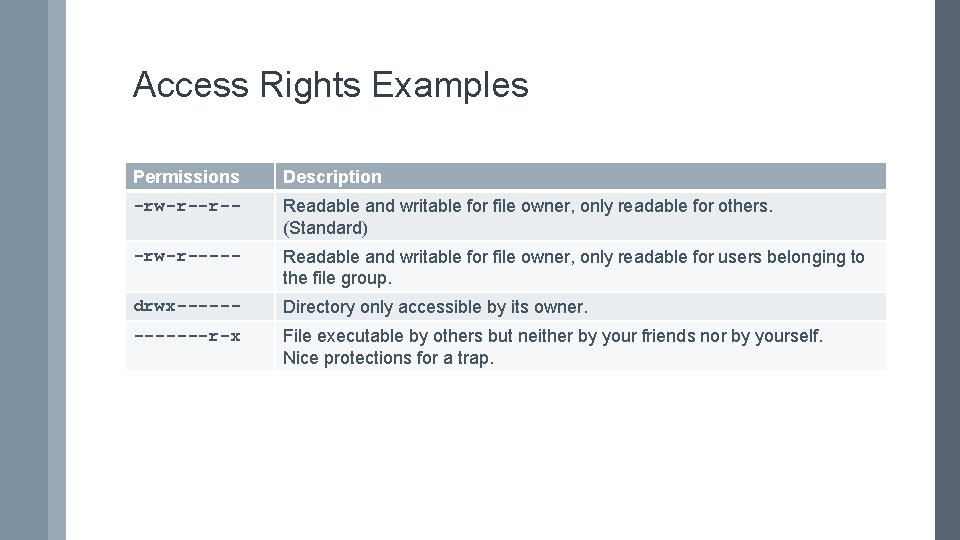 Access Rights Examples

| Permissions | Description |
|---|---|
| -rw-r--r-- | Readable and writable for file owner, only readable for others. (Standard) |
| -rw-r----- | Readable and writable for file owner, only readable for users belonging to the file group. |
| drwx------ | Directory only accessible by its owner. |
| -------r-x | File executable by others but neither by your friends nor by yourself. Nice protections for a trap. |